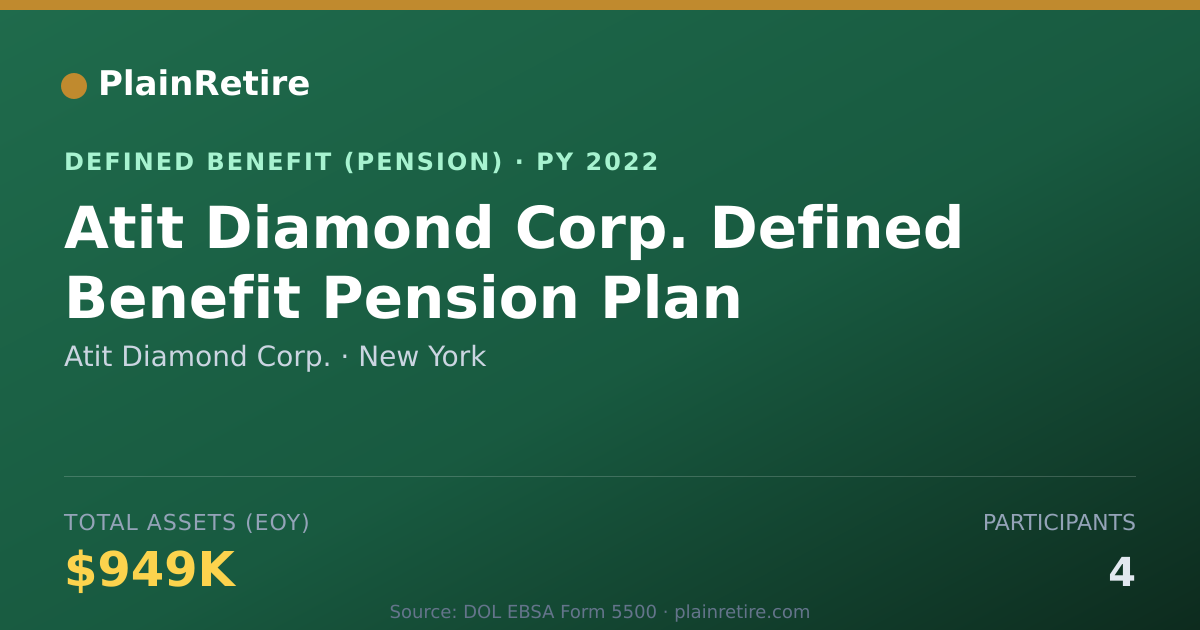 PlainRetire

DEFINED BENEFIT (PENSION) · PY 2022

Atit Diamond Corp. Defined Benefit Pension Plan

Atit Diamond Corp. · New York

TOTAL ASSETS (EOY)
$949K

PARTICIPANTS
4

Source: DOL EBSA Form 5500 · plainretire.com